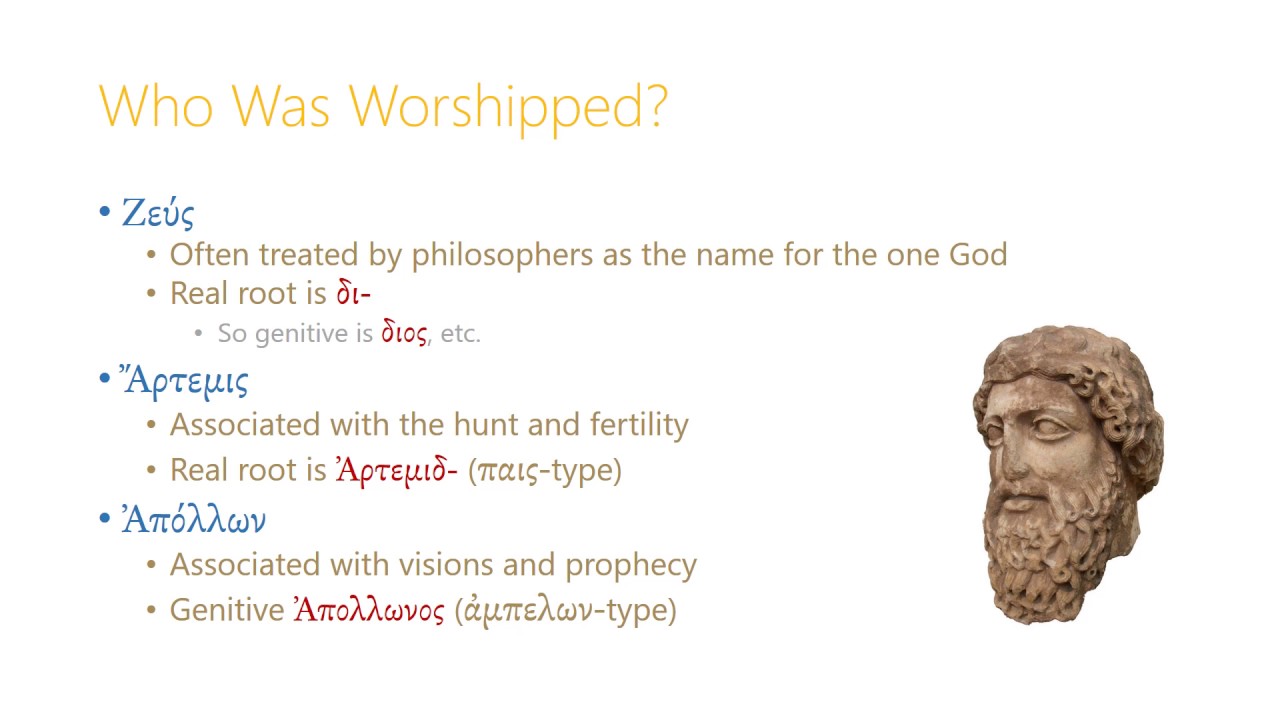 Who Was Worshipped?

• Ζεύς
  • Often treated by philosophers as the name for the one God
  • Real root is δι-
    • So genitive is διος, etc.
• Ἄρτεμις
  • Associated with the hunt and fertility
  • Real root is Ἀρτεμιδ- (παις-type)
• Ἀπόλλων
  • Associated with visions and prophecy
  • Genitive Ἀπολλωνος (ἀμπελων-type)